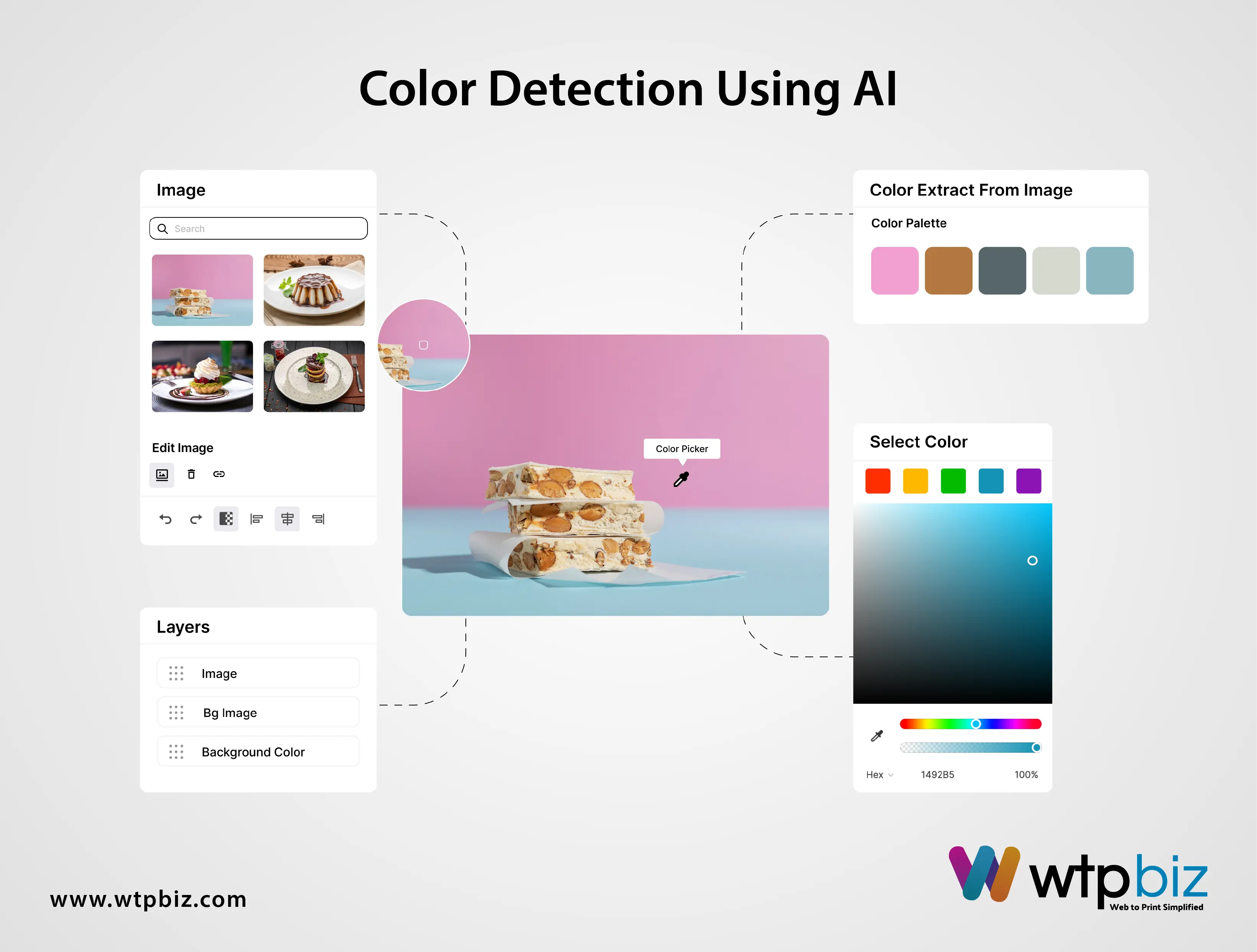 Color Detection Using AI

Image

Search

Edit Image

Layers

Image

Bg Image

Background Color

Color Picker

Color Extract From Image

Color Palette

Select Color

Hex

1492B5

100%

www.wtpbiz.com

wtpbiz
Web to Print Simplified